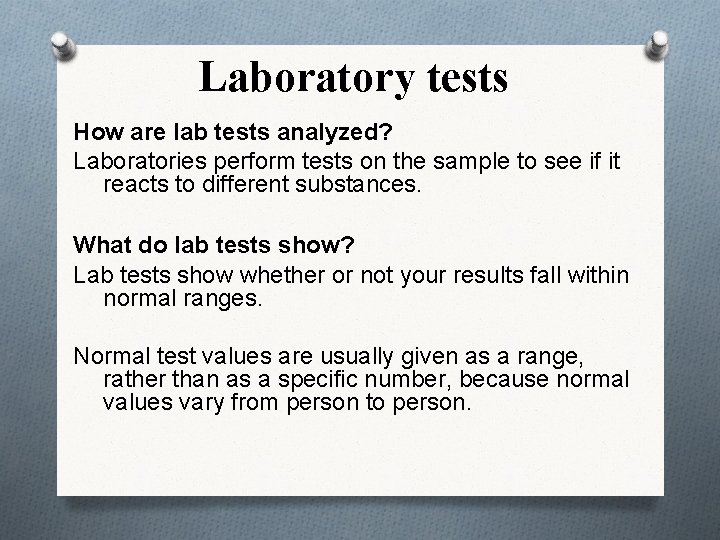 Laboratory tests

How are lab tests analyzed?

Laboratories perform tests on the sample to see if it reacts to different substances.

What do lab tests show?

Lab tests show whether or not your results fall within normal ranges.

Normal test values are usually given as a range, rather than as a specific number, because normal values vary from person to person.